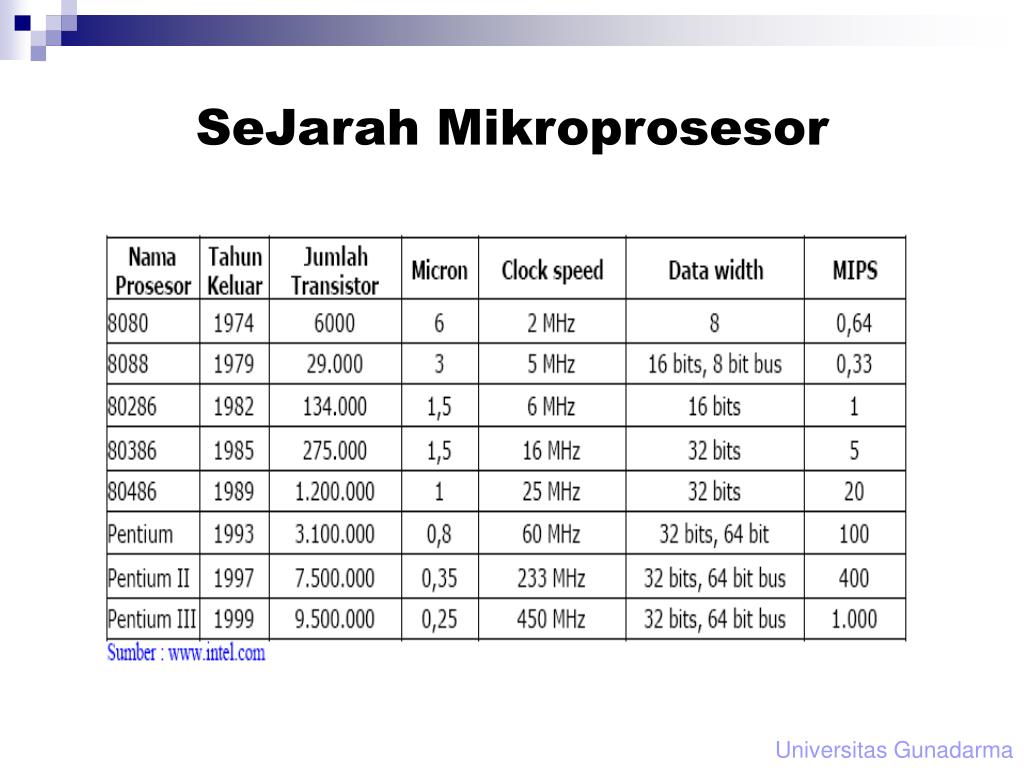 SeJarah Mikroprosesor

| Nama Prosesor | Tahun Keluar | Jumlah Transistor | Micron | Clock speed | Data width | MIPS |
|---|---|---|---|---|---|---|
| 8080 | 1974 | 6000 | 6 | 2 MHz | 8 | 0,64 |
| 8088 | 1979 | 29.000 | 3 | 5 MHz | 16 bits, 8 bit bus | 0,33 |
| 80286 | 1982 | 134.000 | 1,5 | 6 MHz | 16 bits | 1 |
| 80386 | 1985 | 275.000 | 1,5 | 16 MHz | 32 bits | 5 |
| 80486 | 1989 | 1.200.000 | 1 | 25 MHz | 32 bits | 20 |
| Pentium | 1993 | 3.100.000 | 0,8 | 60 MHz | 32 bits, 64 bit | 100 |
| Pentium II | 1997 | 7.500.000 | 0,35 | 233 MHz | 32 bits, 64 bit bus | 400 |
| Pentium III | 1999 | 9.500.000 | 0,25 | 450 MHz | 32 bits, 64 bit bus | 1.000 |

Sumber : www.intel.com

Universitas Gunadarma